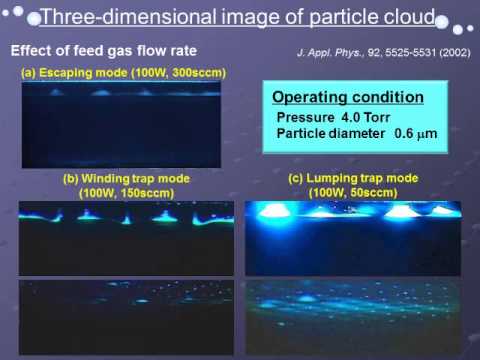 Three-dimensional image of particle cloud

Effect of feed gas flow rate

J. Appl. Phys., 92, 5525-5531 (2002)

(a) Escaping mode (100W, 300sccm)

Operating condition
Pressure 4.0 Torr
Particle diameter 0.6 $\mu$m

(b) Winding trap mode (100W, 150sccm)

(c) Lumping trap mode (100W, 50sccm)